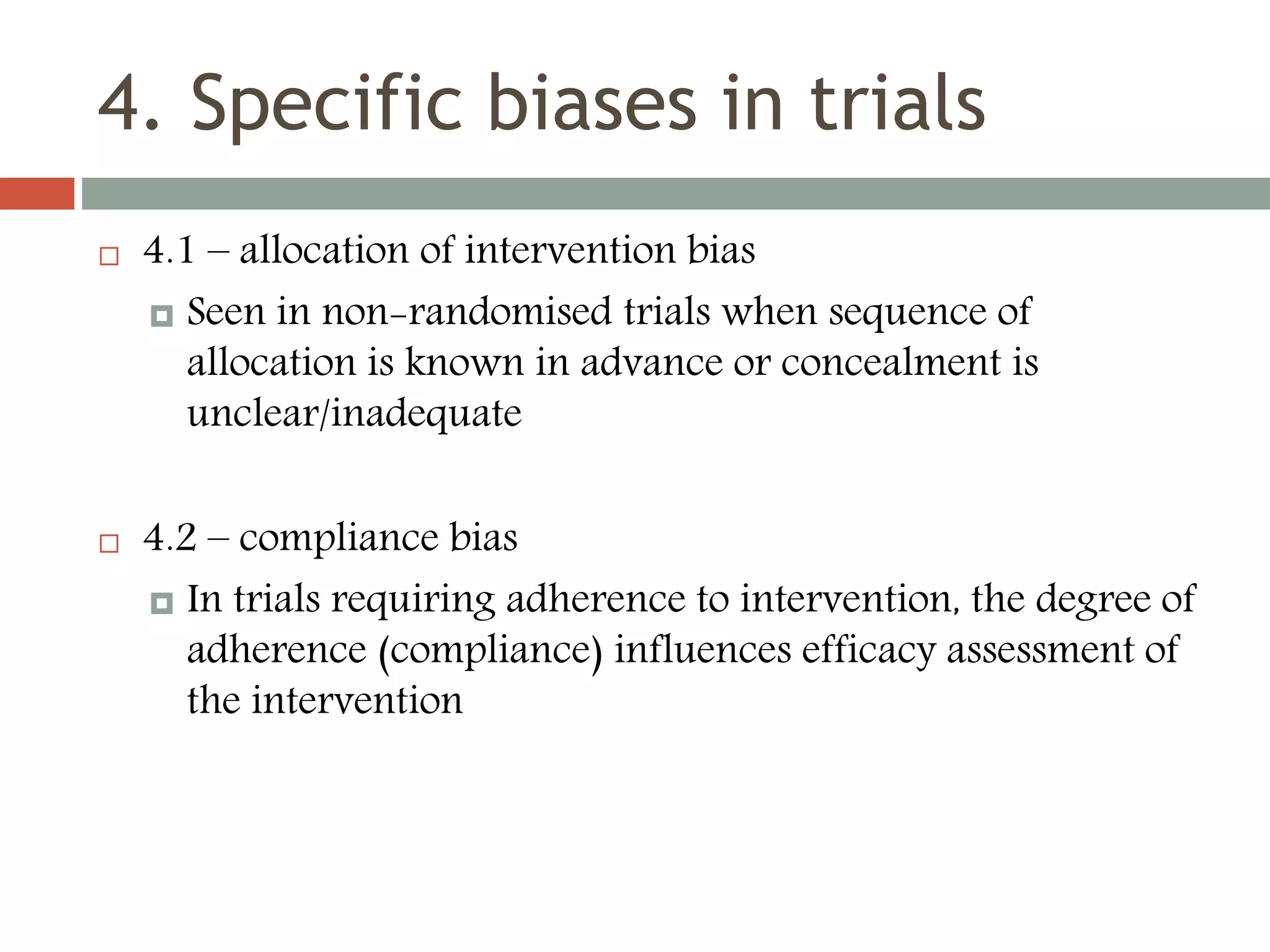 4. Specific biases in trials

4.1 – allocation of intervention bias

Seen in non-randomised trials when sequence of allocation is known in advance or concealment is unclear/inadequate

4.2 – compliance bias

In trials requiring adherence to intervention, the degree of adherence (compliance) influences efficacy assessment of the intervention